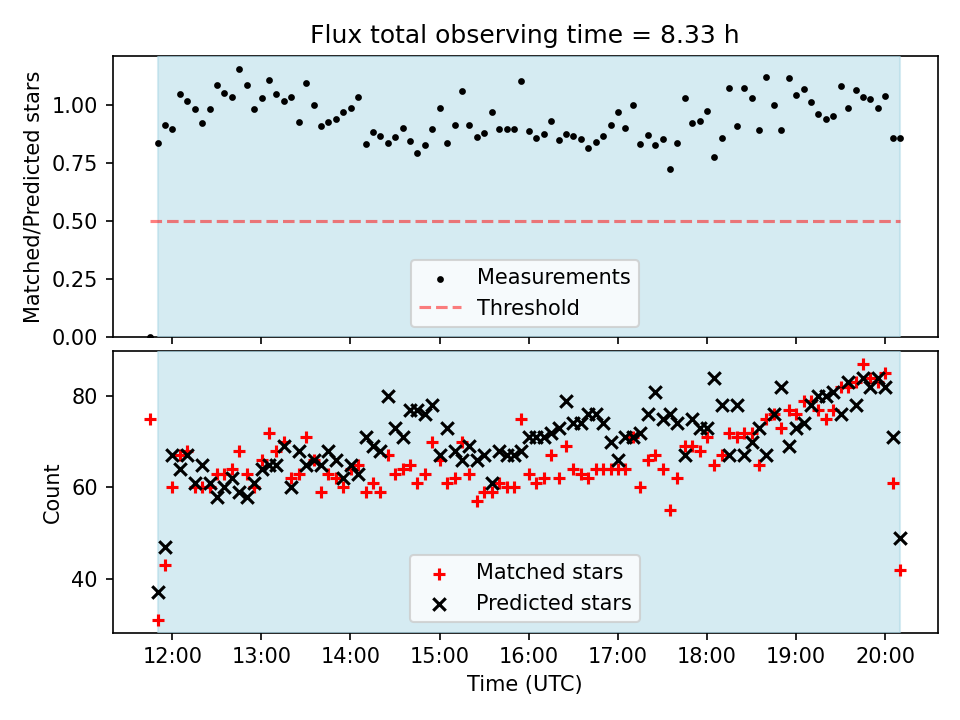 Flux total observing time = 8.33 h

Matched/Predicted stars

1.00
0.75
0.50
0.25
0.00

Measurements
Threshold

Count

80
60
40

Matched stars
Predicted stars

12:00 13:00 14:00 15:00 16:00 17:00 18:00 19:00 20:00

Time (UTC)